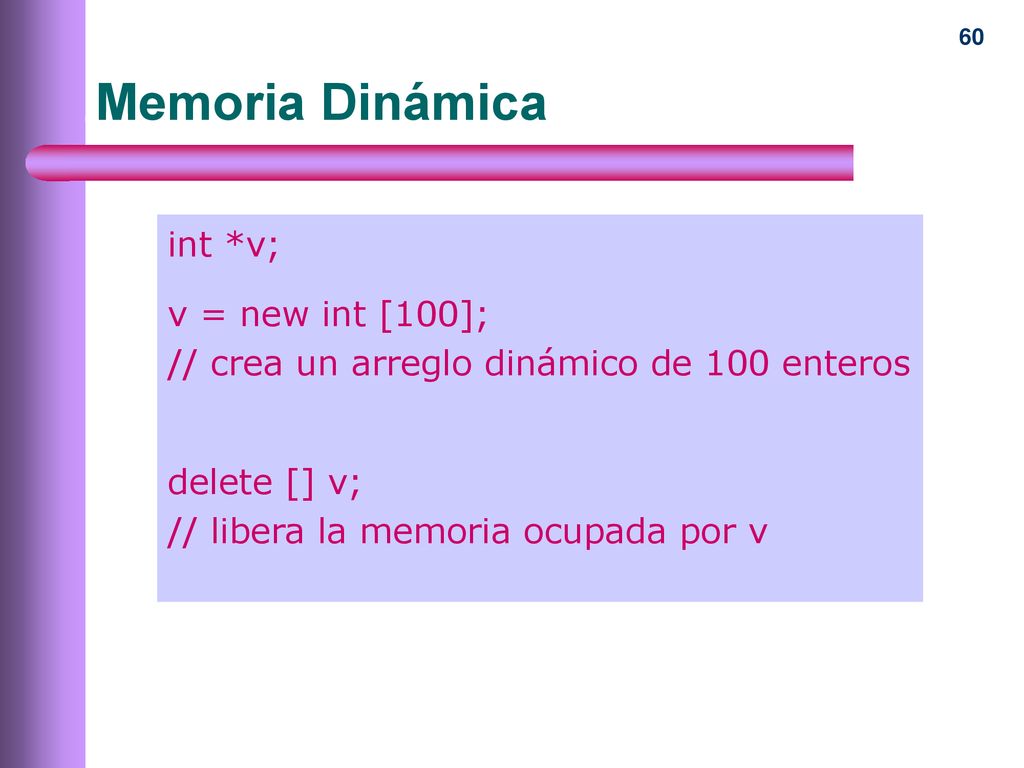 60

Memoria Dinámica

int *v;

v = new int [100];
// crea un arreglo dinámico de 100 enteros

delete [] v;
// libera la memoria ocupada por v